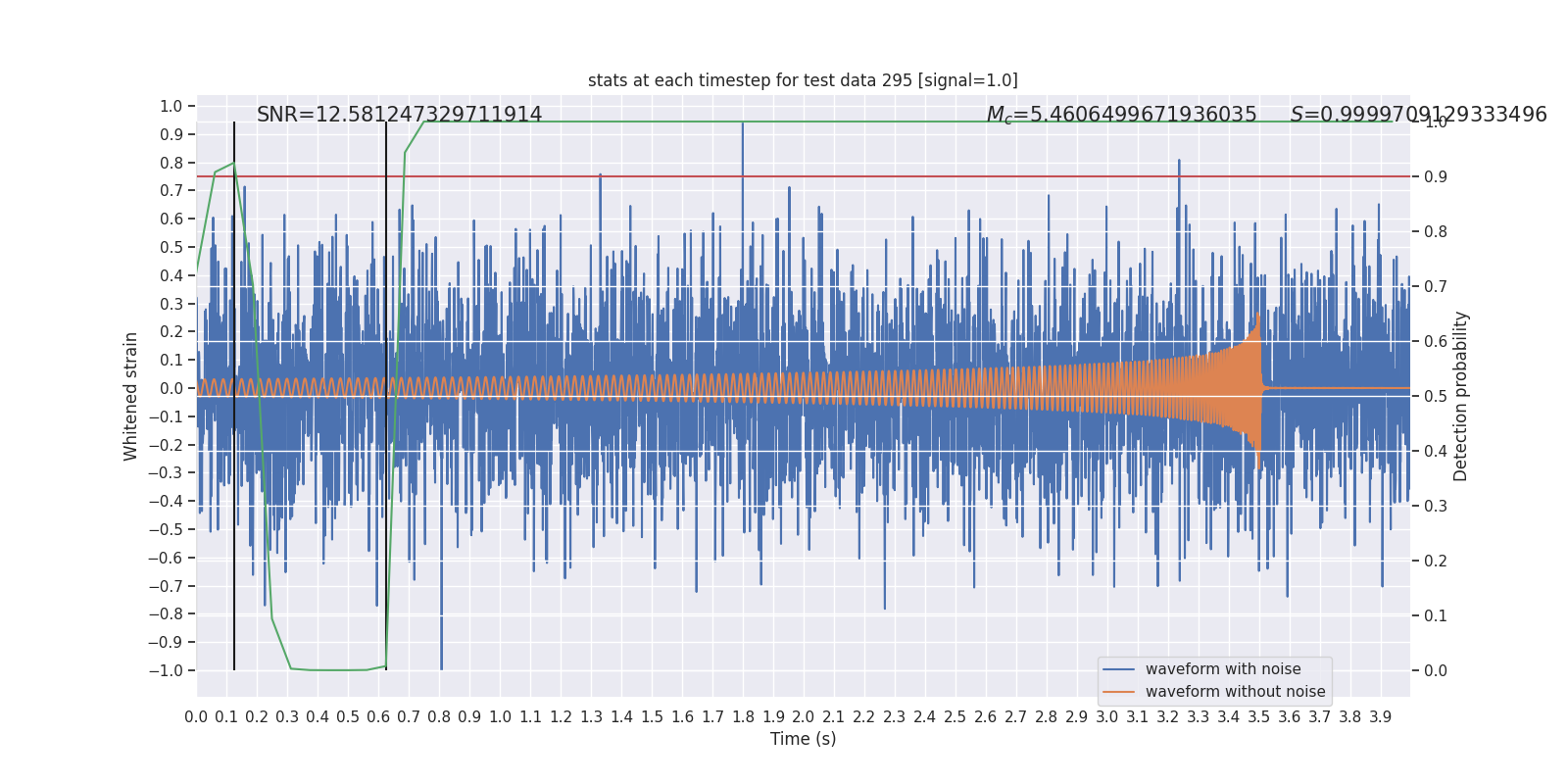 stats at each timestep for test data 295 [signal=1.0]

SNR=12.581247329711914

$M_c$=5.4606499671936035

$S$=0.9999709129333496

1.0
0.9
0.8
0.7
0.6
0.5
0.4
0.3
0.2
0.1
0.0
−0.1
−0.2
−0.3
−0.4
−0.5
−0.6
−0.7
−0.8
−0.9
−1.0

Whitened strain

1.0
0.9
0.8
0.7
0.6
0.5
0.4
0.3
0.2
0.1
0.0

Detection probability

waveform with noise
waveform without noise

0.0 0.1 0.2 0.3 0.4 0.5 0.6 0.7 0.8 0.9 1.0 1.1 1.2 1.3 1.4 1.5 1.6 1.7 1.8 1.9 2.0 2.1 2.2 2.3 2.4 2.5 2.6 2.7 2.8 2.9 3.0 3.1 3.2 3.3 3.4 3.5 3.6 3.7 3.8 3.9

Time (s)